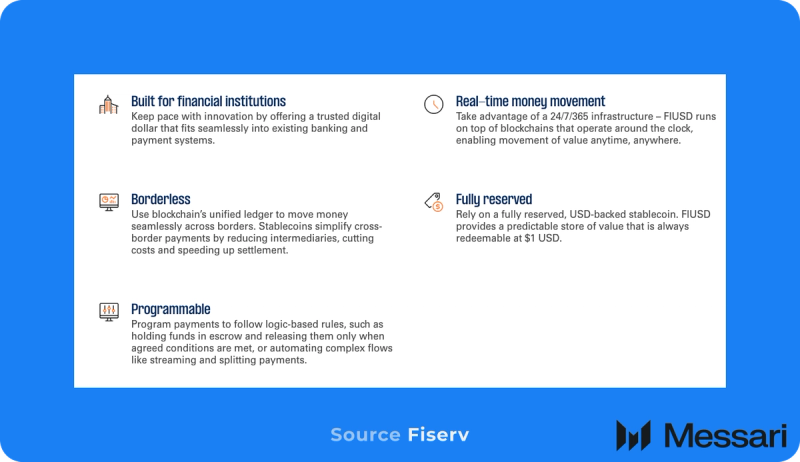 Built for financial institutions
Keep pace with innovation by offering a trusted digital dollar that fits seamlessly into existing banking and payment systems.

Borderless
Use blockchain's unified ledger to move money seamlessly across borders. Stablecoins simplify cross-border payments by reducing intermediaries, cutting costs and speeding up settlement.

Programmable
Program payments to follow logic-based rules, such as holding funds in escrow and releasing them only when agreed conditions are met, or automating complex flows like streaming and splitting payments.

Real-time money movement
Take advantage of a 24/7/365 infrastructure – FIUSD runs on top of blockchains that operate around the clock, enabling movement of value anytime, anywhere.

Fully reserved
Rely on a fully reserved, USD-backed stablecoin. FIUSD provides a predictable store of value that is always redeemable at $1 USD.

Source Fiserv

Messari